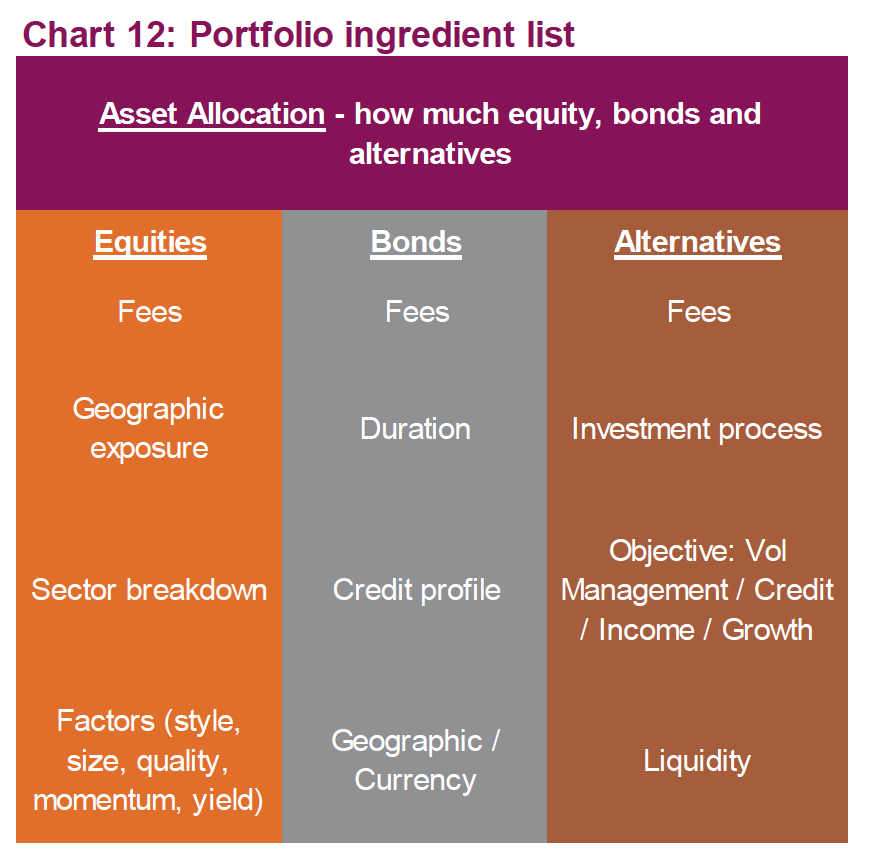 Chart 12: Portfolio ingredient list

Asset Allocation - how much equity, bonds and alternatives

| Equities | Bonds | Alternatives |
|---|---|---|
| Fees | Fees | Fees |
| Geographic exposure | Duration | Investment process |
| Sector breakdown | Credit profile | Objective: Vol Management / Credit / Income / Growth |
| Factors (style, size, quality, momentum, yield) | Geographic / Currency | Liquidity |